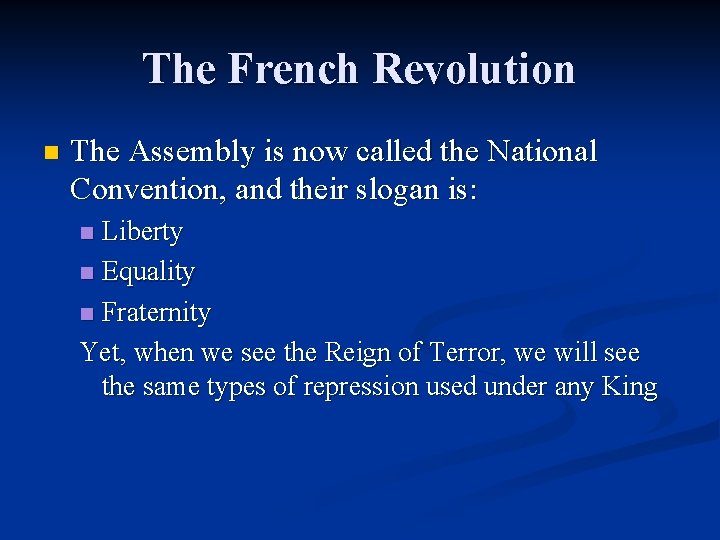 The French Revolution

The Assembly is now called the National Convention, and their slogan is:

Liberty

Equality

Fraternity

Yet, when we see the Reign of Terror, we will see the same types of repression used under any King